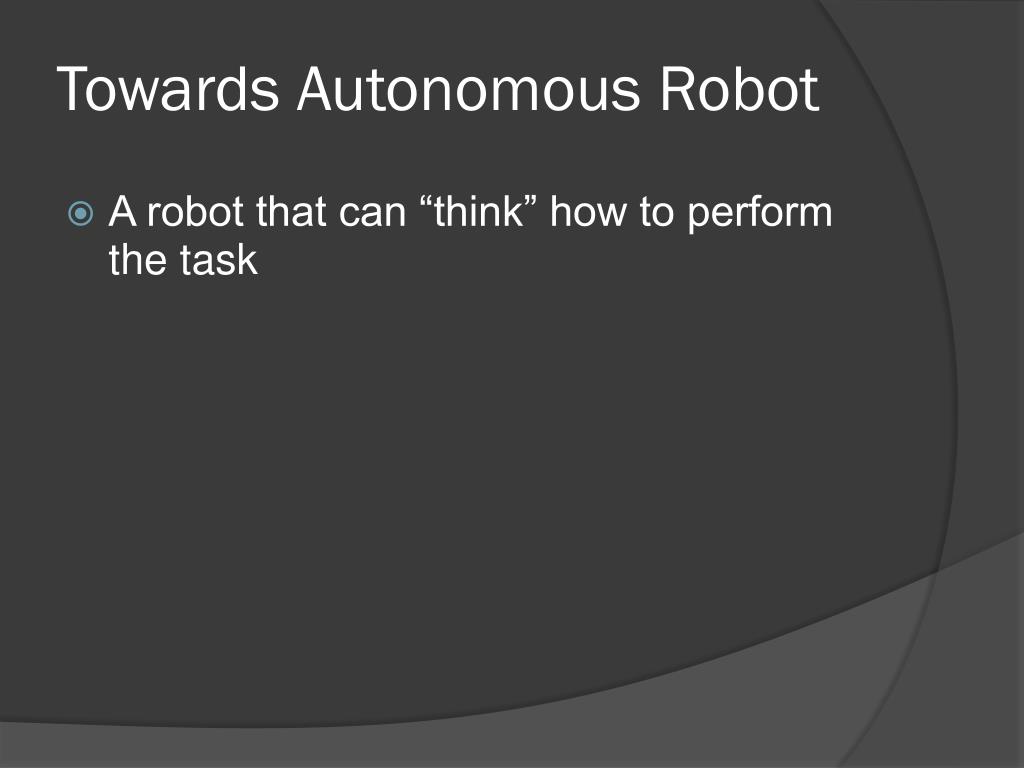 Towards Autonomous Robot

A robot that can “think” how to perform the task